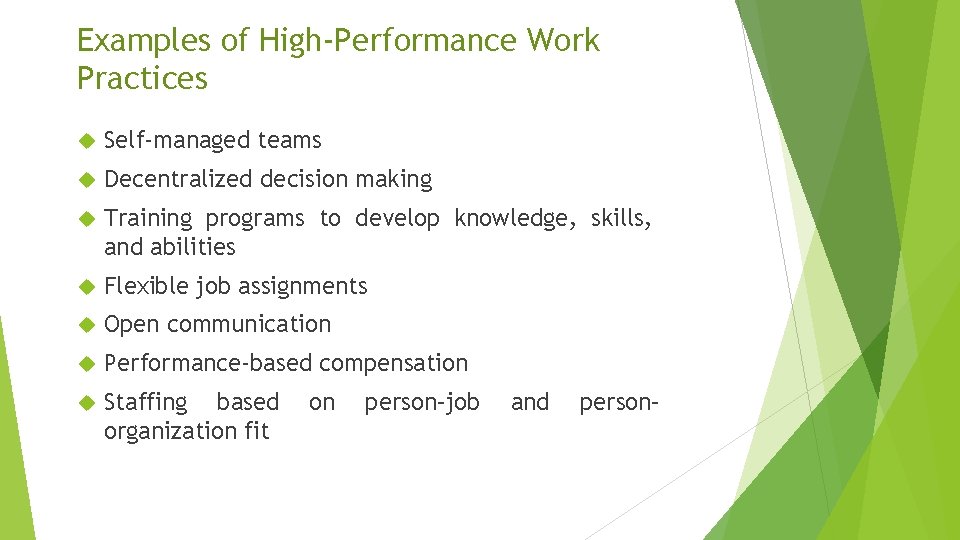 Examples of High-Performance Work Practices

Self-managed teams

Decentralized decision making

Training programs to develop knowledge, skills, and abilities

Flexible job assignments

Open communication

Performance-based compensation

Staffing based on person–job and person–organization fit